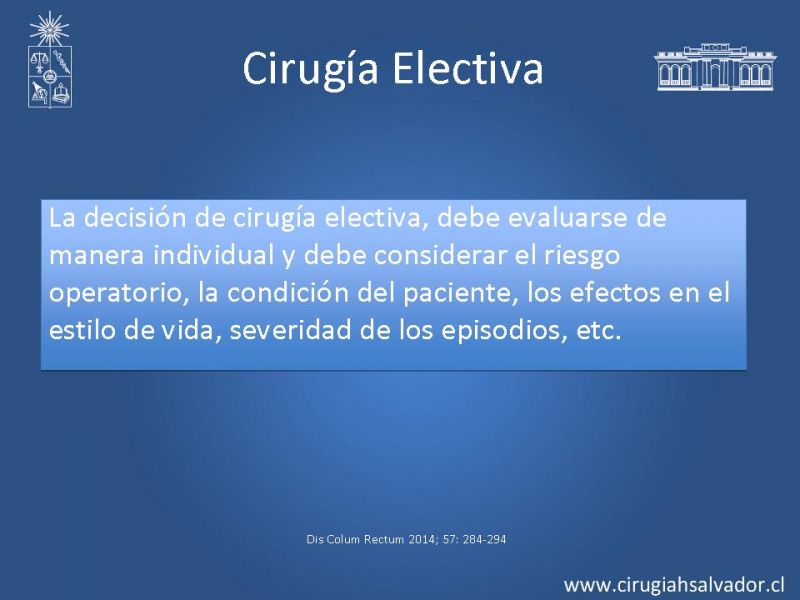 Cirugía Electiva

La decisión de cirugía electiva, debe evaluarse de manera individual y debe considerar el riesgo operatorio, la condición del paciente, los efectos en el estilo de vida, severidad de los episodios, etc.

Dis Colum Rectum 2014; 57: 284-294

www.cirugiahsalvador.cl